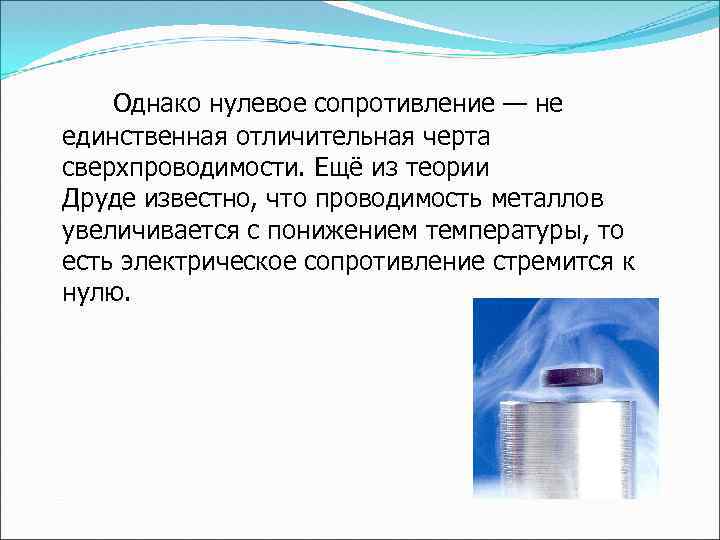 Однако нулевое сопротивление — не единственная отличительная черта сверхпроводимости. Ещё из теории Друде известно, что проводимость металлов увеличивается с понижением температуры, то есть электрическое сопротивление стремится к нулю.